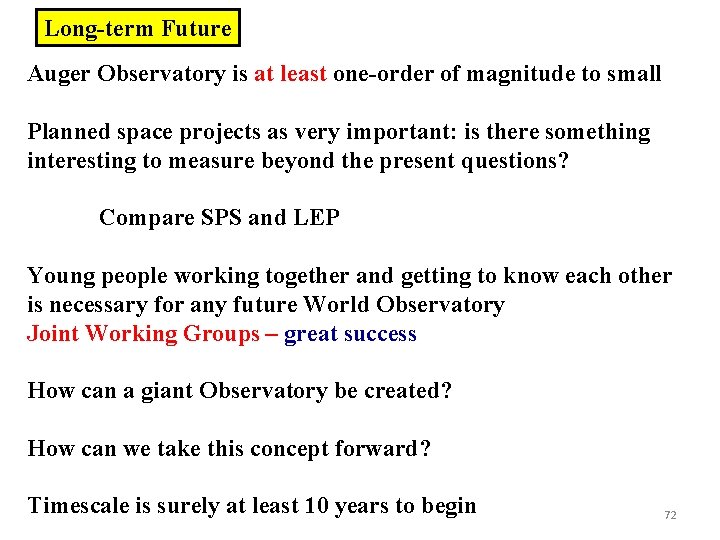 Long-term Future

Auger Observatory is at least one-order of magnitude to small

Planned space projects as very important: is there something interesting to measure beyond the present questions?

Compare SPS and LEP

Young people working together and getting to know each other is necessary for any future World Observatory
Joint Working Groups – great success

How can a giant Observatory be created?

How can we take this concept forward?

Timescale is surely at least 10 years to begin

72